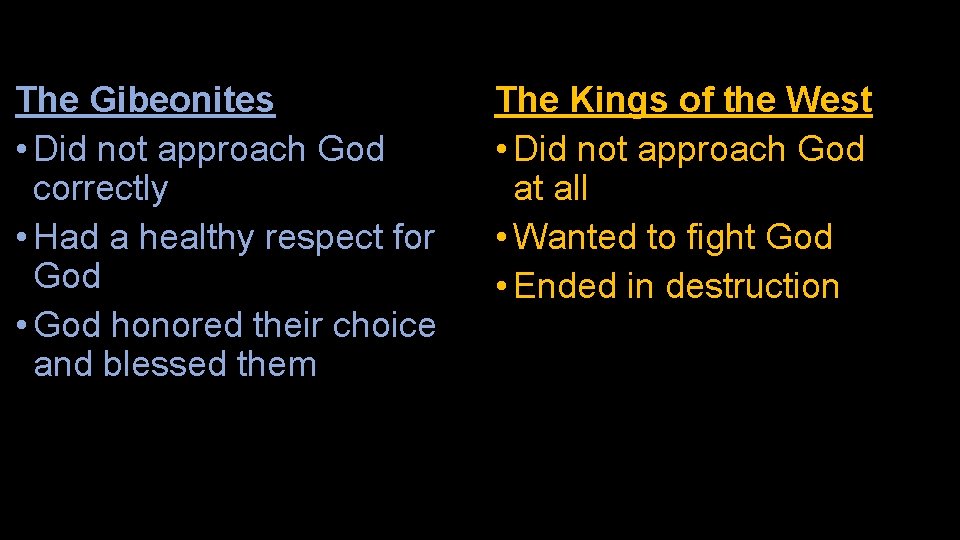 The Gibeonites
• Did not approach God correctly
• Had a healthy respect for God
• God honored their choice and blessed them

The Kings of the West
• Did not approach God at all
• Wanted to fight God
• Ended in destruction